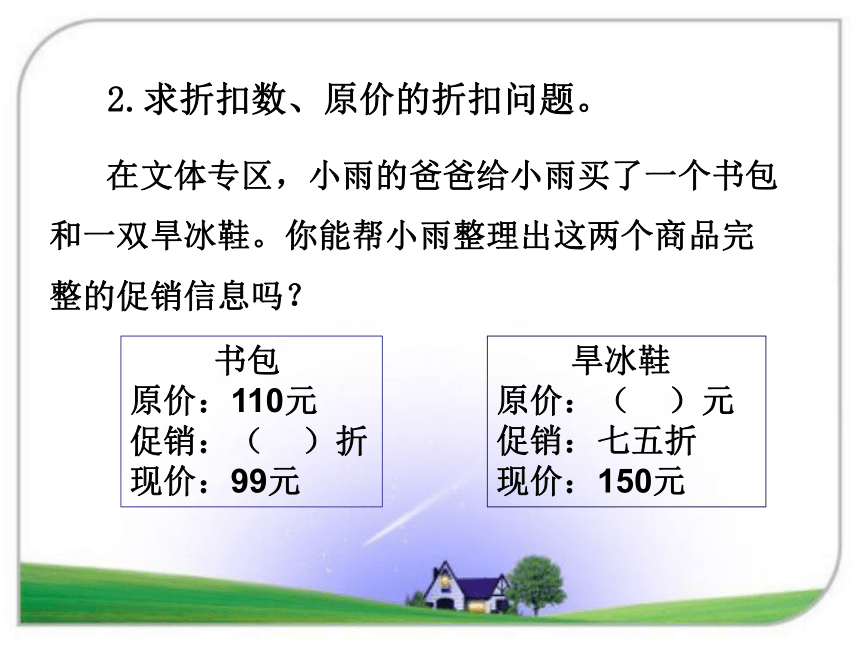 2.求折扣数、原价的折扣问题。

在文体专区，小雨的爸爸给小雨买了一个书包和一双旱冰鞋。你能帮小雨整理出这两个商品完整的促销信息吗？

书包
原价：110元
促销：（　）折
现价：99元

旱冰鞋
原价：（　）元
促销：七五折
现价：150元